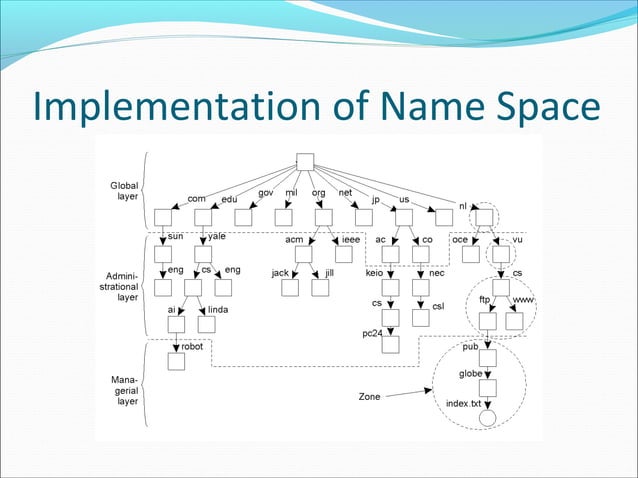 Implementation of Name Space

Global layer

Administrational layer

Managerial layer

com
edu
gov
mil
org
net
jp
us
nl
sun
yale
acm
ieee
ac
co
oce
vu
eng
cs
eng
jack
jill
keio
nec
cs
ai
linda
cs
csl
ftp
www
robot
pc24
pub
globe
Zone
index.txt